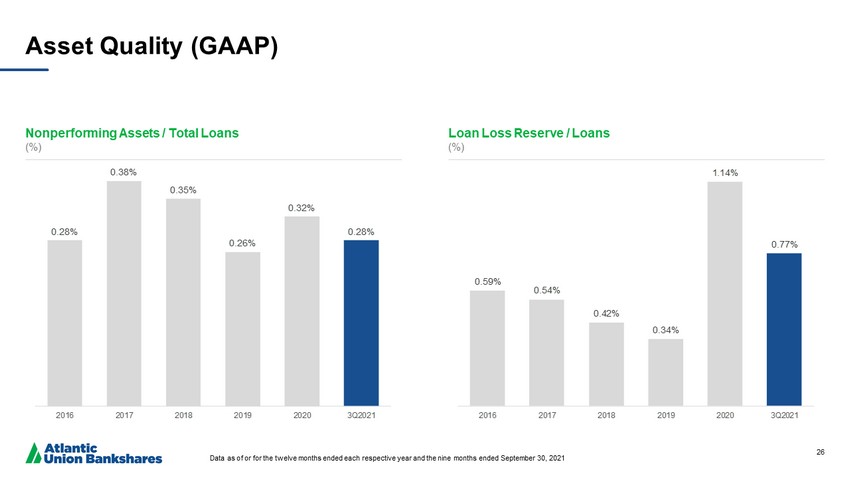 Asset Quality (GAAP)

Nonperforming Assets / Total Loans
(%)

0.28%
0.38%
0.35%
0.26%
0.32%
0.28%

2016
2017
2018
2019
2020
3Q2021

Loan Loss Reserve / Loans
(%)

0.59%
0.54%
0.42%
0.34%
1.14%
0.77%

2016
2017
2018
2019
2020
3Q2021

Atlantic Union Bankshares

Data as of or for the twelve months ended each respective year and the nine months ended September 30, 2021

26